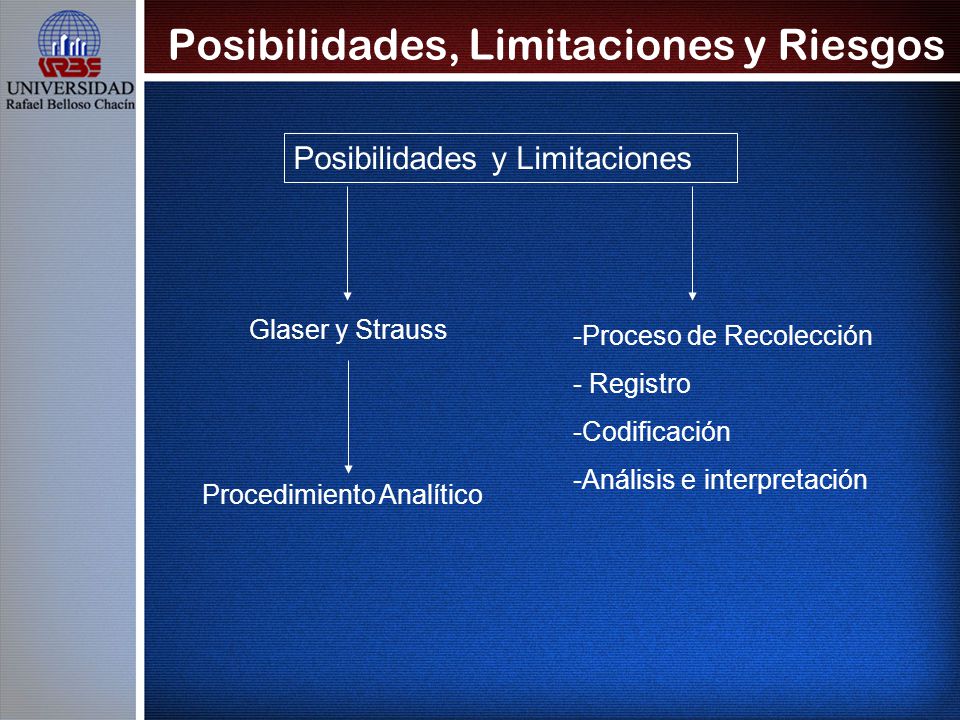 URBE
UNIVERSIDAD
Rafael Belloso Chacín

Posibilidades, Limitaciones y Riesgos

Posibilidades y Limitaciones

Glaser y Strauss

Procedimiento Analítico

-Proceso de Recolección
- Registro
-Codificación
-Análisis e interpretación